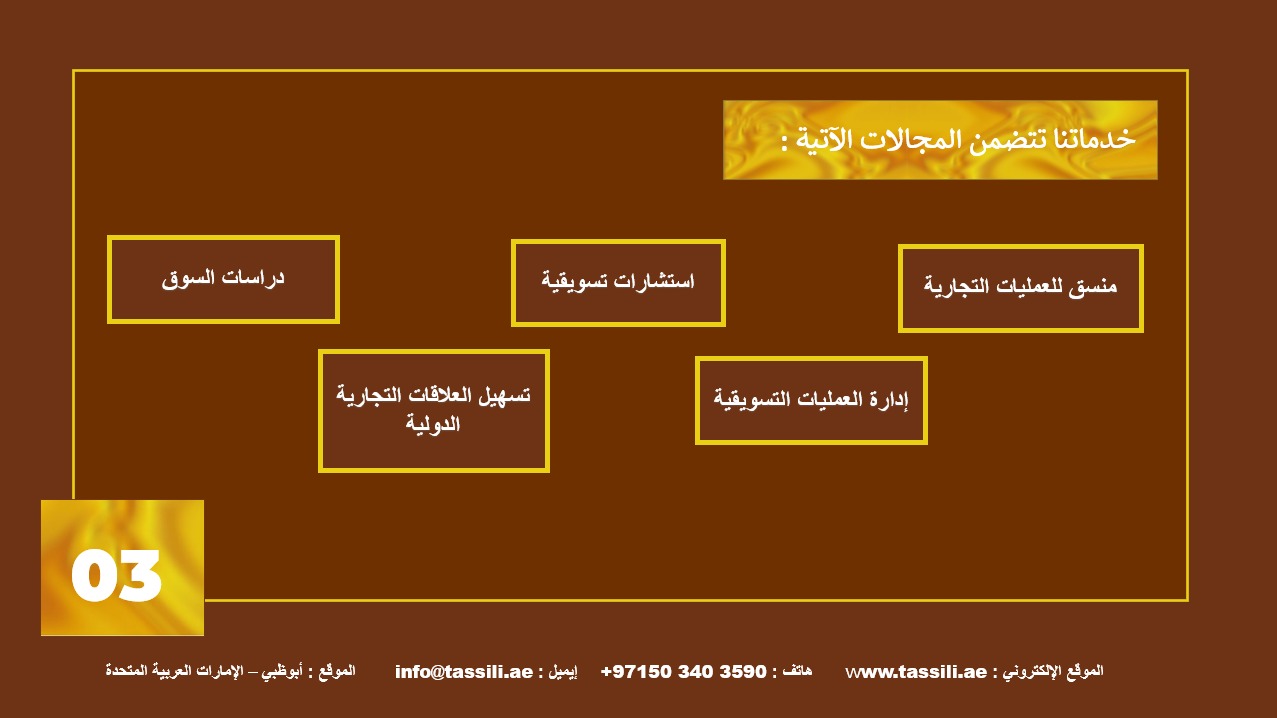 خدماتنا تتضمن المجالات الآتية :

منسق للعمليات التجارية

استشارات تسويقية

دراسات السوق

إدارة العمليات التسويقية

تسهيل العلاقات التجارية الدولية

03

الموقع الإلكتروني : www.tassili.ae هاتف : +97150 340 3590 إيميل : info@tassili.ae الموقع : أبوظبي – الإمارات العربية المتحدة